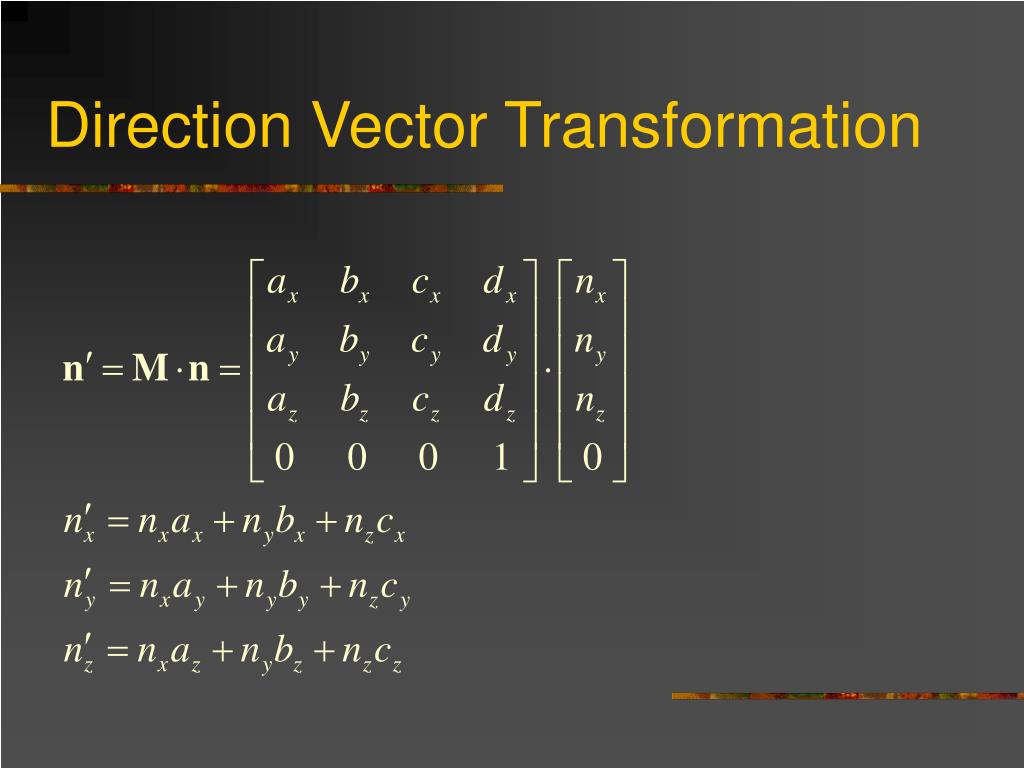 Direction Vector Transformation

$\mathbf{n}' = \mathbf{M} \cdot \mathbf{n} = \begin{bmatrix} a_x & b_x & c_x & d_x \\ a_y & b_y & c_y & d_y \\ a_z & b_z & c_z & d_z \\ 0 & 0 & 0 & 1 \end{bmatrix} \cdot \begin{bmatrix} n_x \\ n_y \\ n_z \\ 0 \end{bmatrix}$

$n'_x = n_x a_x + n_y b_x + n_z c_x$

$n'_y = n_x a_y + n_y b_y + n_z c_y$

$n'_z = n_x a_z + n_y b_z + n_z c_z$